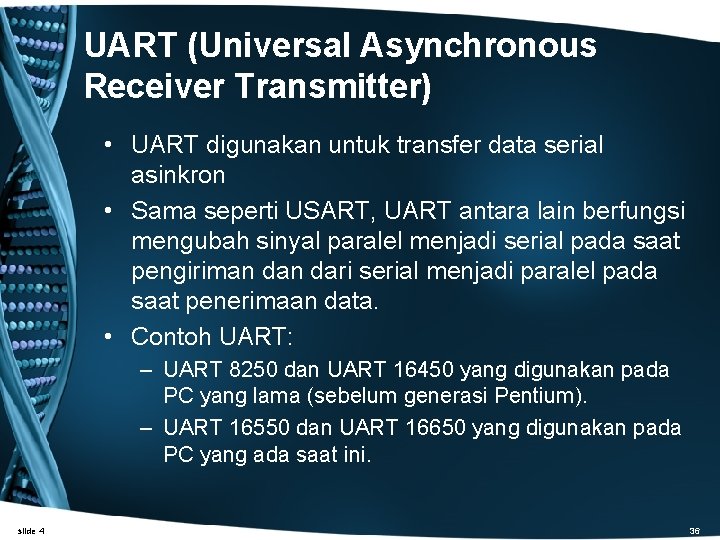 UART (Universal Asynchronous Receiver Transmitter)

• UART digunakan untuk transfer data serial asinkron

• Sama seperti USART, UART antara lain berfungsi mengubah sinyal paralel menjadi serial pada saat pengiriman dan dari serial menjadi paralel pada saat penerimaan data.

• Contoh UART:

– UART 8250 dan UART 16450 yang digunakan pada PC yang lama (sebelum generasi Pentium).

– UART 16550 dan UART 16650 yang digunakan pada PC yang ada saat ini.

slide 4

36